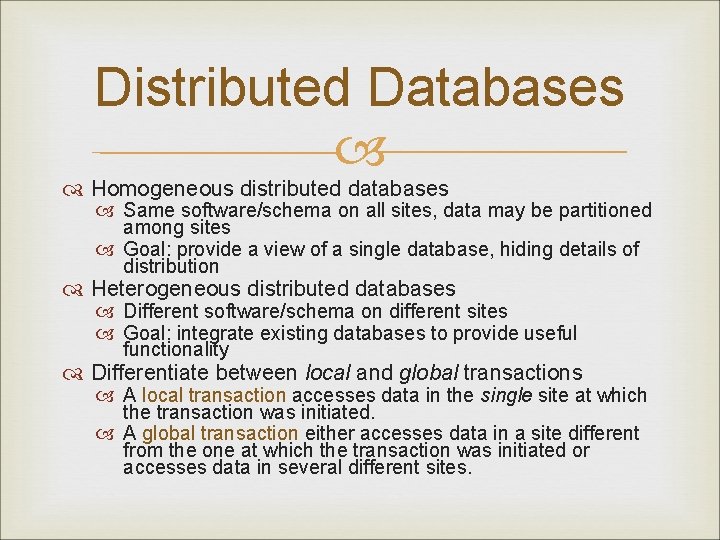 Distributed Databases

Homogeneous distributed databases

Same software/schema on all sites, data may be partitioned among sites

Goal: provide a view of a single database, hiding details of distribution

Heterogeneous distributed databases

Different software/schema on different sites

Goal: integrate existing databases to provide useful functionality

Differentiate between local and global transactions

A local transaction accesses data in the single site at which the transaction was initiated.

A global transaction either accesses data in a site different from the one at which the transaction was initiated or accesses data in several different sites.